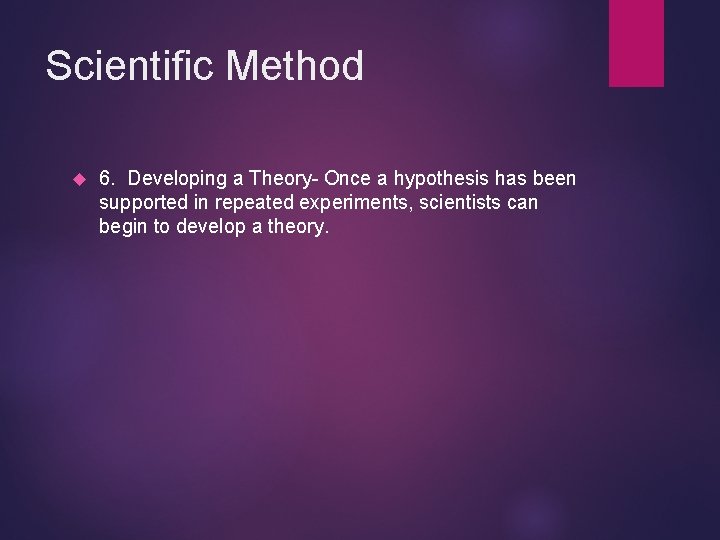 Scientific Method

6. Developing a Theory- Once a hypothesis has been supported in repeated experiments, scientists can begin to develop a theory.